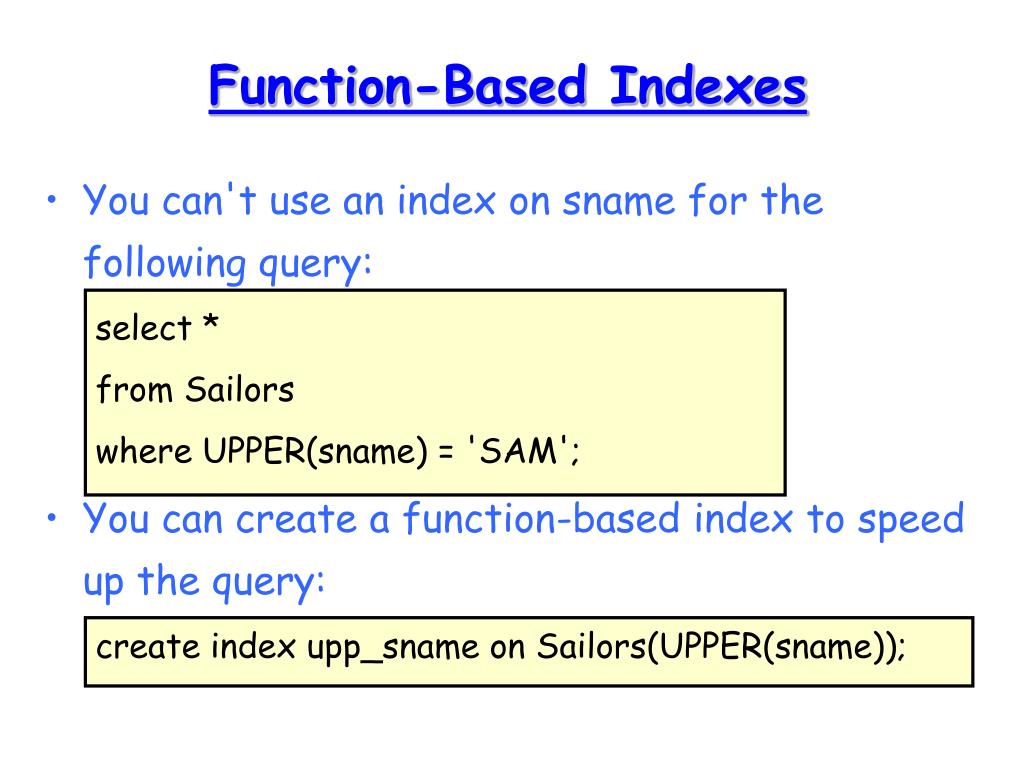 Function-Based Indexes

• You can't use an index on sname for the following query:

select *
from Sailors
where UPPER(sname) = 'SAM';

• You can create a function-based index to speed up the query:

create index upp_sname on Sailors(UPPER(sname));